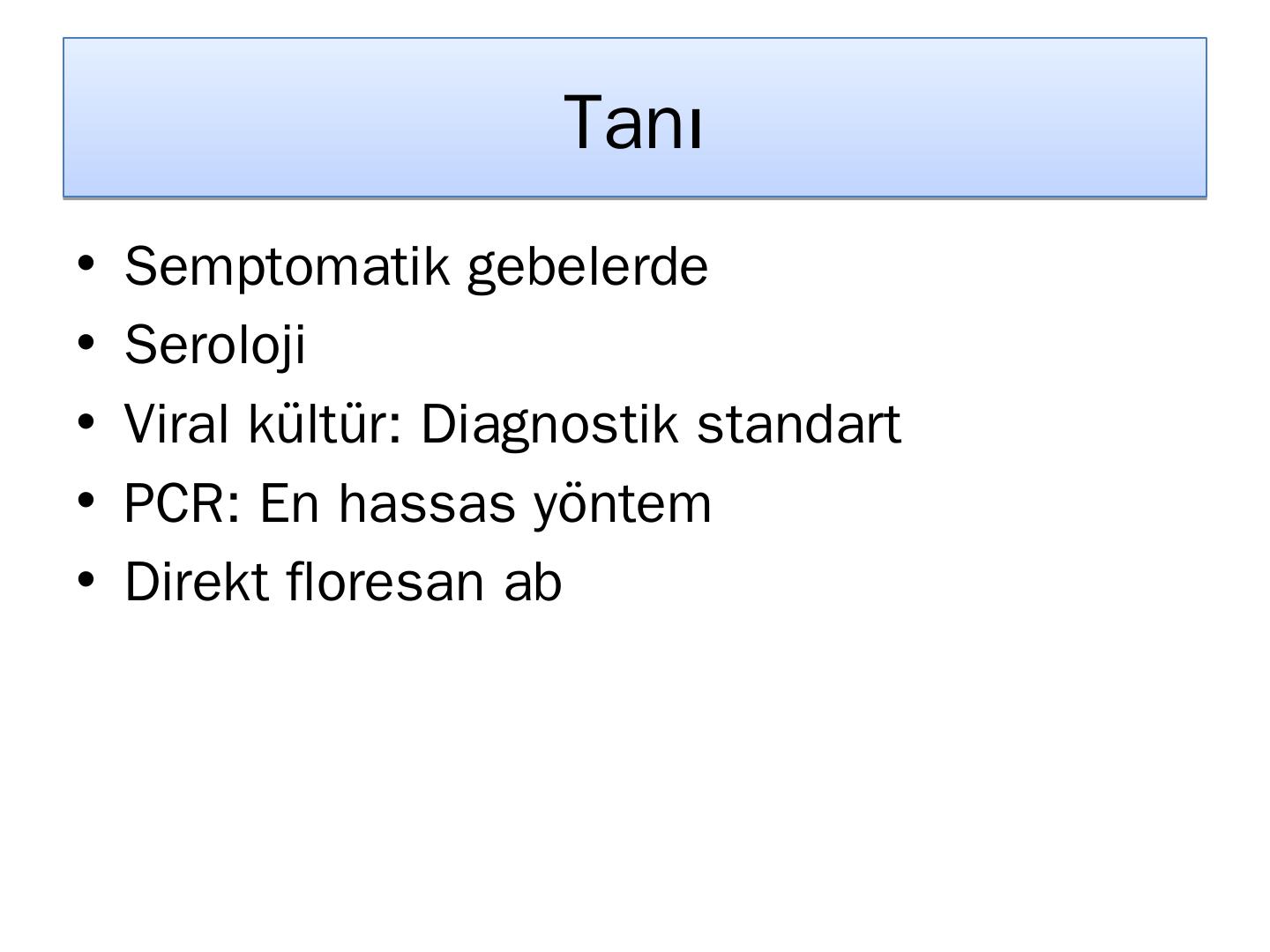 Tanı

• Semptomatik gebelerde
• Seroloji
• Viral kültür: Diagnostik standart
• PCR: En hassas yöntem
• Direkt floresan ab